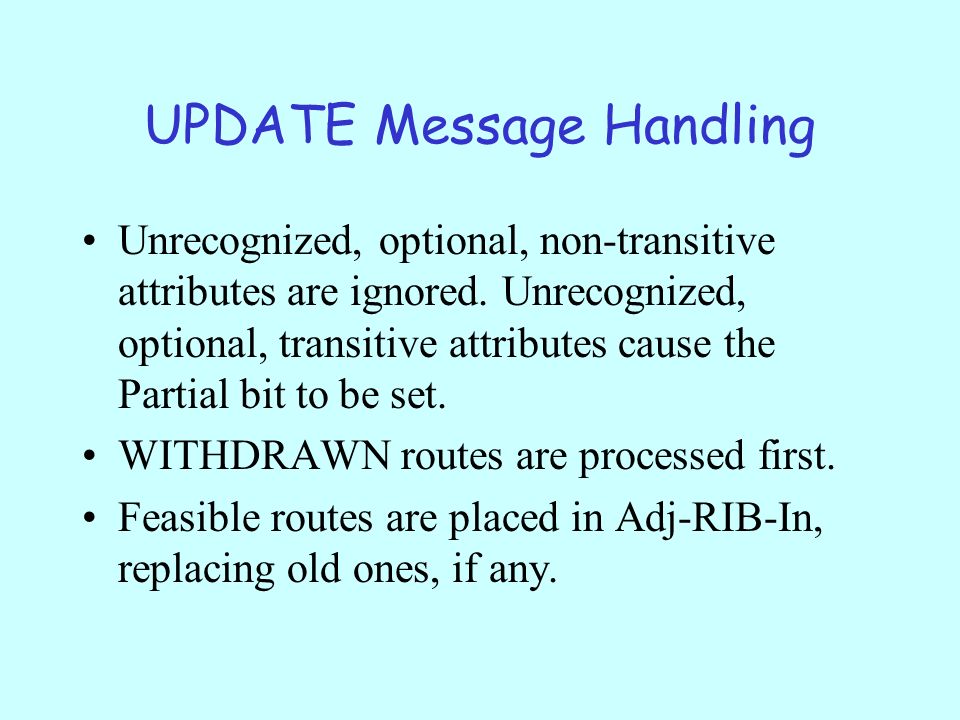 UPDATE Message Handling

• Unrecognized, optional, non-transitive attributes are ignored. Unrecognized, optional, transitive attributes cause the Partial bit to be set.

• WITHDRAWN routes are processed first.

• Feasible routes are placed in Adj-RIB-In, replacing old ones, if any.